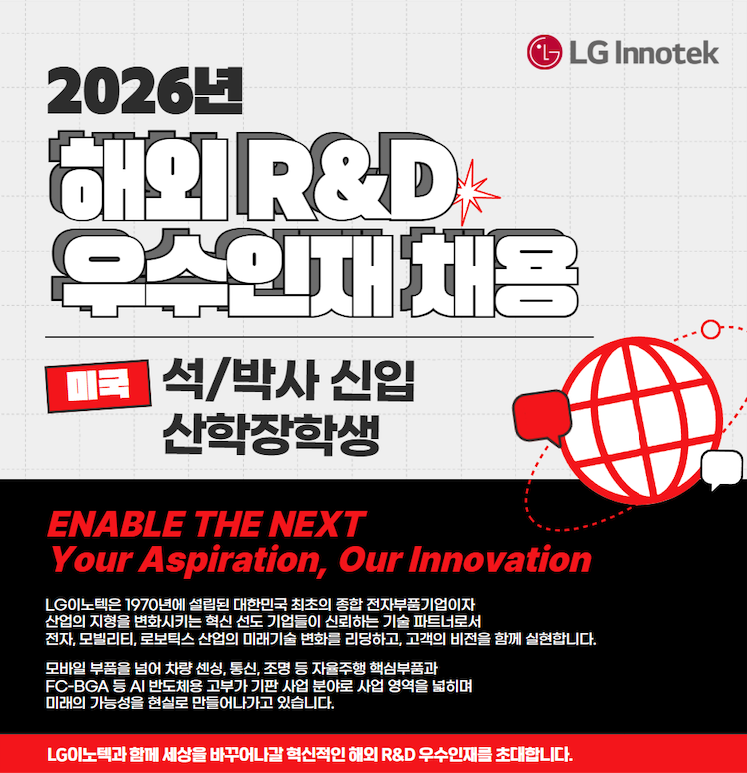 LG Innotek

2026년
해외 R&D
우수인재 채용

미국 석/박사 신입
산학장학생

ENABLE THE NEXT
Your Aspiration, Our Innovation

LG이노텍은 1970년에 설립된 대한민국 최초의 종합 전자부품기업이자 산업의 지형을 변화시키는 혁신 선도 기업들이 신뢰하는 기술 파트너로서 전자, 모빌리티, 로보틱스 산업의 미래기술 변화를 리딩하고, 고객의 비전을 함께 실현합니다.

모바일 부품을 넘어 차량 센싱, 통신, 조명 등 자율주행 핵심부품과 FC-BGA 등 AI 반도체용 고부가 기판 사업 분야로 사업 영역을 넓히며 미래의 가능성을 현실로 만들어나가고 있습니다.

LG이노텍과 함께 세상을 바꾸어나갈 혁신적인 해외 R&D 우수인재를 초대합니다.